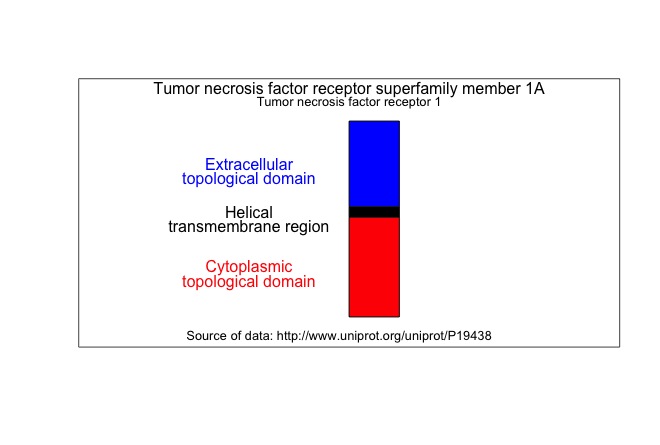 Tumor necrosis factor receptor superfamily member 1A
Tumor necrosis factor receptor 1

Extracellular topological domain

Helical transmembrane region

Cytoplasmic topological domain

Source of data: http://www.uniprot.org/uniprot/P19438